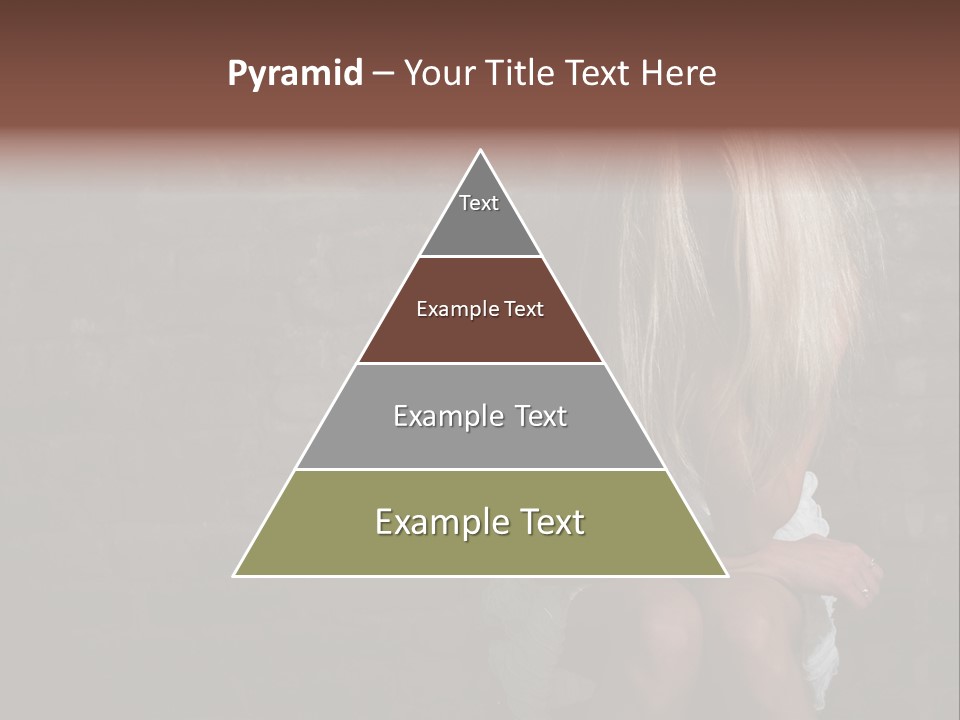 Pyramid – Your Title Text Here

Text

Example Text

Example Text

Example Text